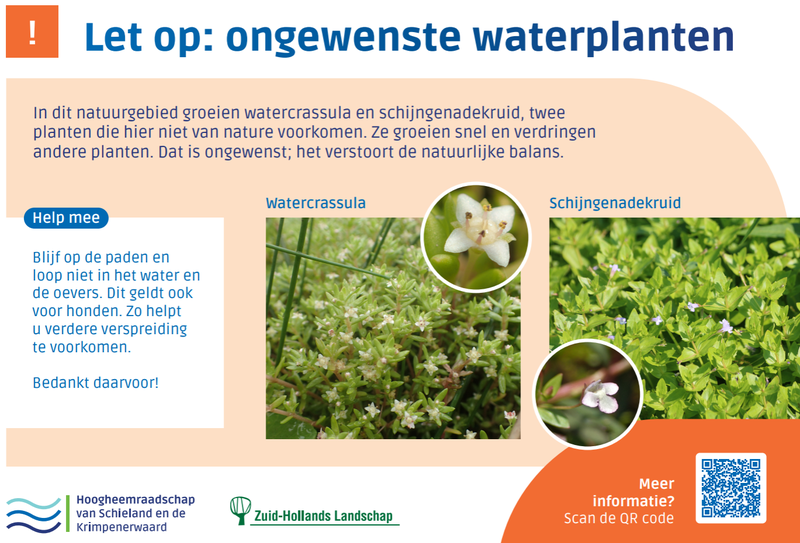 !

Let op: ongewenste waterplanten

In dit natuurgebied groeien watercrassula en schijngenadekruid, twee planten die hier niet van nature voorkomen. Ze groeien snel en verdringen andere planten. Dat is ongewenst; het verstoort de natuurlijke balans.

Help mee

Blijf op de paden en loop niet in het water en de oevers. Dit geldt ook voor honden. Zo helpt u verdere verspreiding te voorkomen.

Bedankt daarvoor!

Watercrassula

Schijngenadekruid

Hoogheemraadschap van Schieland en de Krimpenerwaard

Zuid-Hollands Landschap

Meer informatie?
Scan de QR code